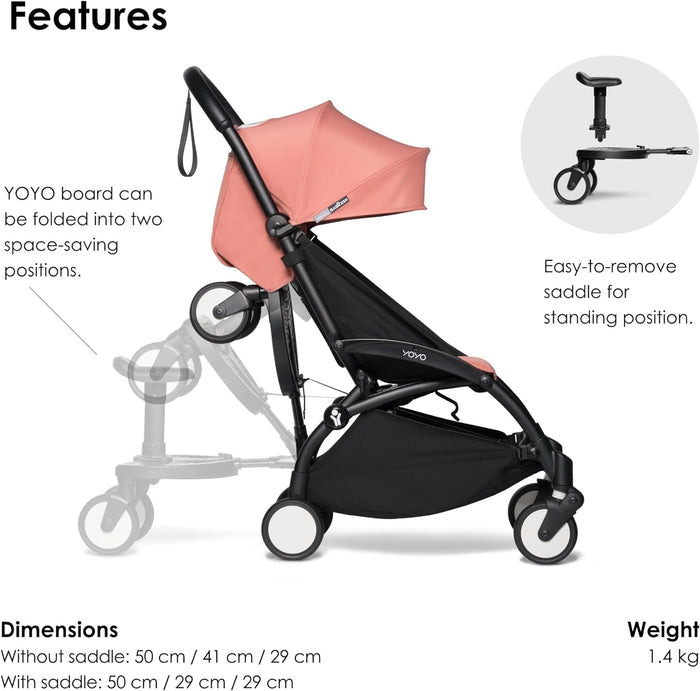 Features

YOYO board can be folded into two space-saving positions.

Easy-to-remove saddle for standing position.

YOYO

Dimensions
Without saddle: 50 cm / 41 cm / 29 cm
With saddle: 50 cm / 29 cm / 29 cm

Weight
1.4 kg